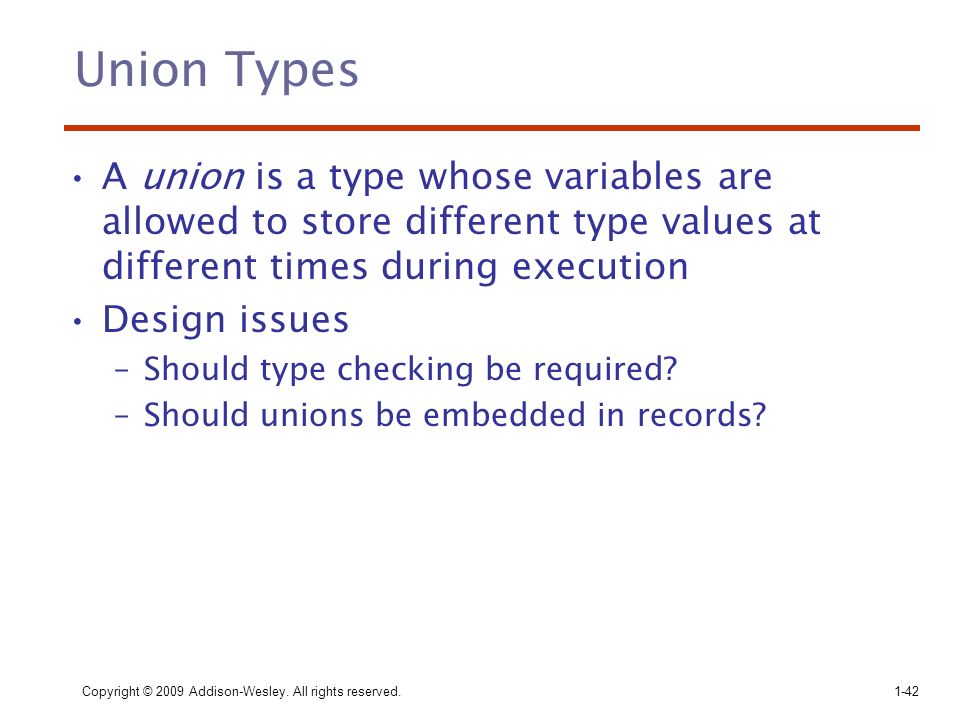 Union Types

• A union is a type whose variables are allowed to store different type values at different times during execution
• Design issues
– Should type checking be required?
– Should unions be embedded in records?

Copyright © 2009 Addison-Wesley. All rights reserved.

1-42